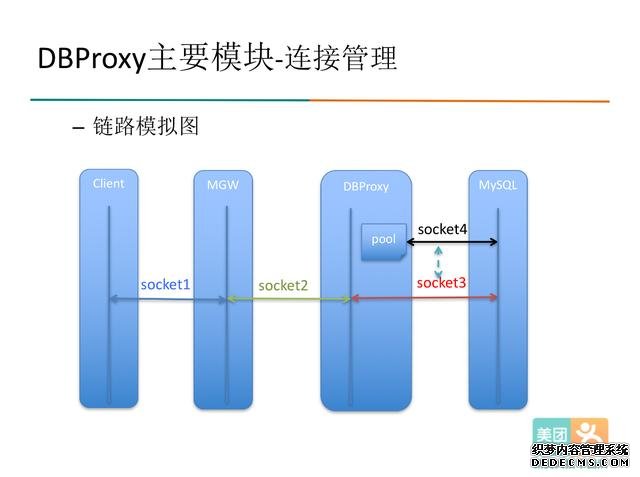 DBProxy主要模块-连接管理

– 链路模拟图

Client

MGW

DBProxy

MySQL

pool

socket4

socket1

socket2

socket3

美团

织梦内容管理系统
DEDECMS.COM